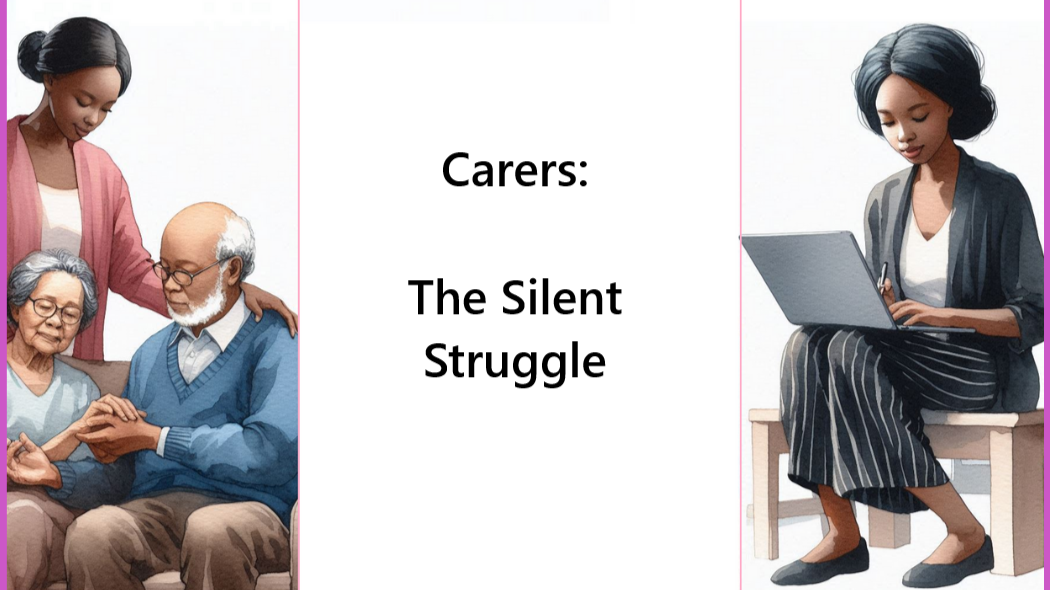 Carers:

The Silent Struggle